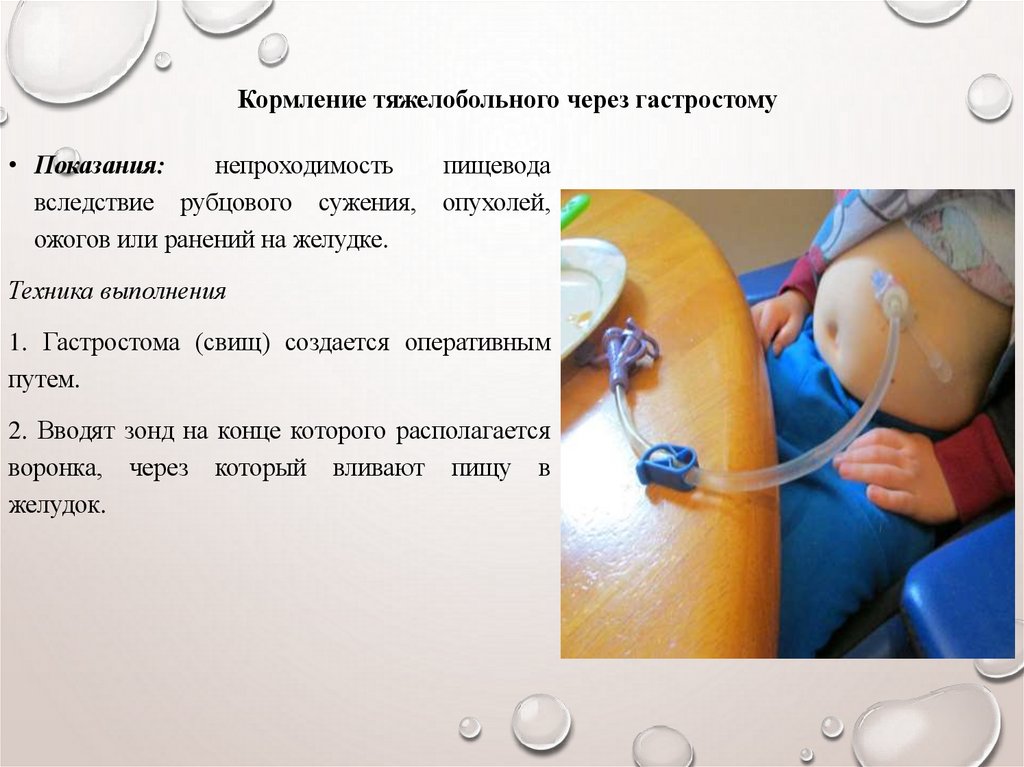 Кормление тяжелобольного через гастростому

• Показания: непроходимость пищевода вследствие рубцового сужения, опухолей, ожогов или ранений на желудке.

Техника выполнения

1. Гастростома (свищ) создается оперативным путем.

2. Вводят зонд на конце которого располагается воронка, через который вливают пищу в желудок.